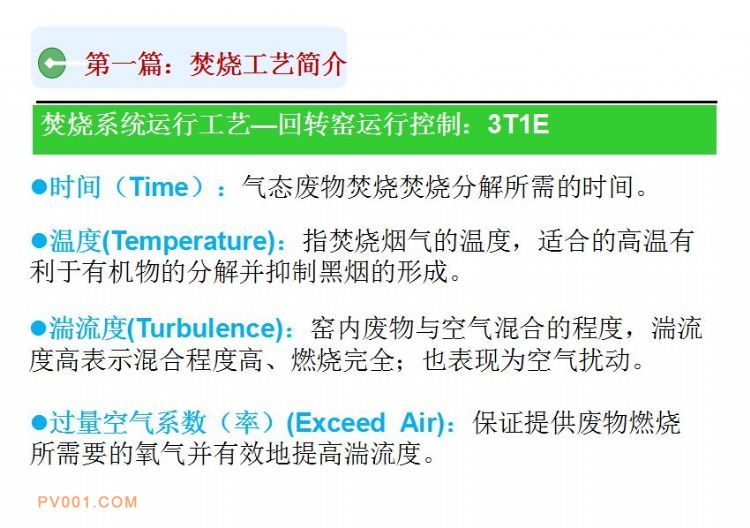 第一篇：焚烧工艺简介

焚烧系统运行工艺—回转窑运行控制：3T1E

●时间（Time）：气态废物焚烧焚烧分解所需的时间。

●温度(Temperature)：指焚烧烟气的温度，适合的高温有利于有机物的分解并抑制黑烟的形成。

●湍流度(Turbulence)：窑内废物与空气混合的程度，湍流度高表示混合程度高、燃烧完全；也表现为空气扰动。

●过量空气系数（率）(Exceed Air)：保证提供废物燃烧所需要的氧气并有效地提高湍流度。

PV001.COM